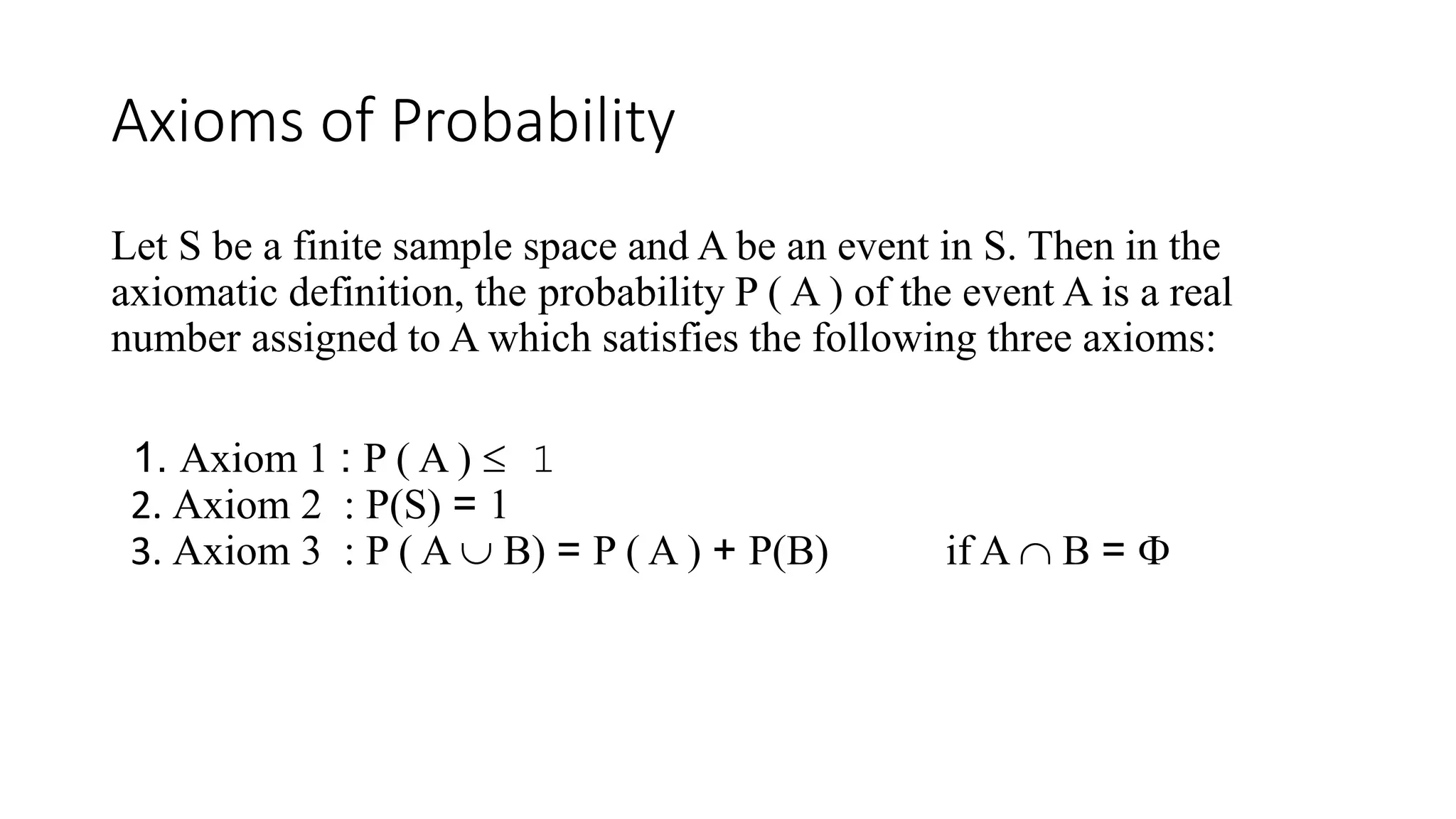 Axioms of Probability

Let S be a finite sample space and A be an event in S. Then in the axiomatic definition, the probability P ( A ) of the event A is a real number assigned to A which satisfies the following three axioms:

1. Axiom 1 : $P(A) \leq 1$
2. Axiom 2 : $P(S) = 1$
3. Axiom 3 : $P(A \cup B) = P(A) + P(B)$ if $A \cap B = \Phi$